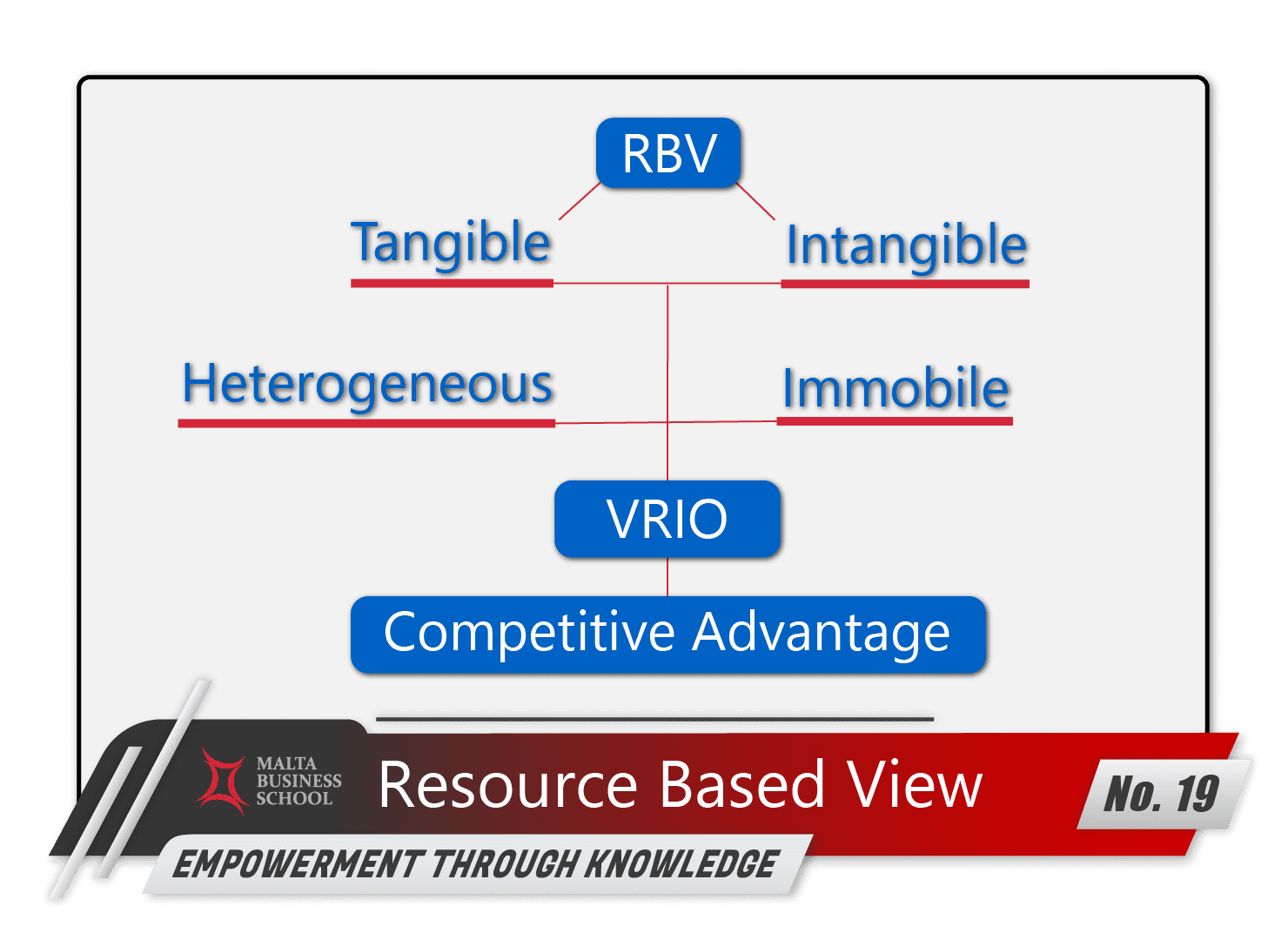 RBV

Tangible

Intangible

Heterogeneous

Immobile

VRIO

Competitive Advantage

MALTA BUSINESS SCHOOL

Resource Based View

No. 19

EMPOWERMENT THROUGH KNOWLEDGE